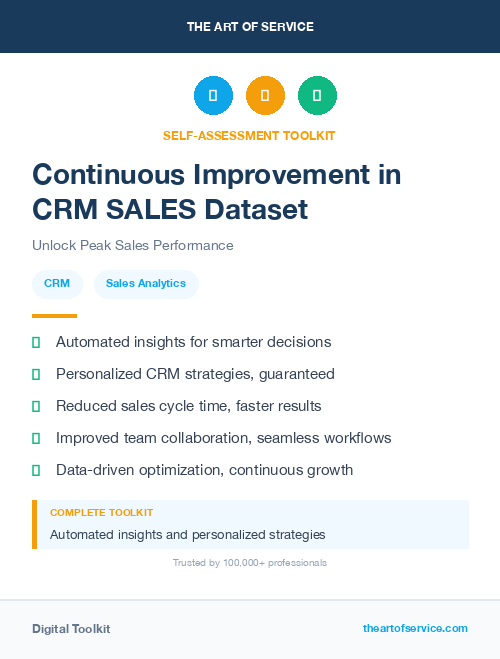 THE ART OF SERVICE

SELF-ASSESSMENT TOOLKIT

Continuous Improvement in CRM SALES Dataset

Unlock Peak Sales Performance

CRM

Sales Analytics

Automated insights for smarter decisions

Personalized CRM strategies, guaranteed

Reduced sales cycle time, faster results

Improved team collaboration, seamless workflows

Data-driven optimization, continuous growth

COMPLETE TOOLKIT

Automated insights and personalized strategies

Trusted by 100,000+ professionals

Digital Toolkit

theartofservice.com